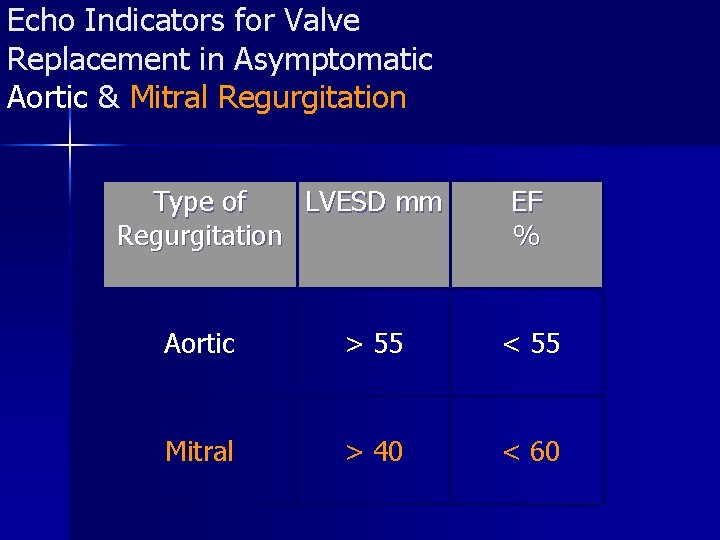 Echo Indicators for Valve Replacement in Asymptomatic Aortic & Mitral Regurgitation

| Type of Regurgitation | LVESD mm | EF % |
|---|---|---|
| Aortic | > 55 | < 55 |
| Mitral | > 40 | < 60 |